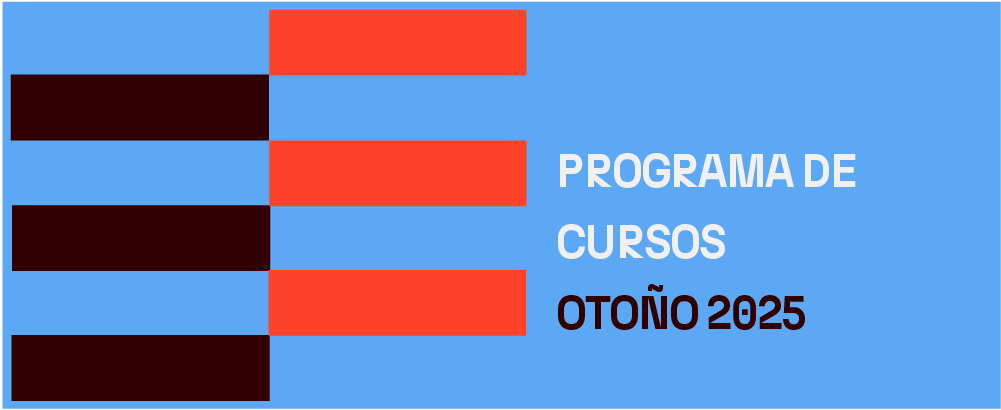 PROGRAMA DE CURSOS
OTOÑO 2025